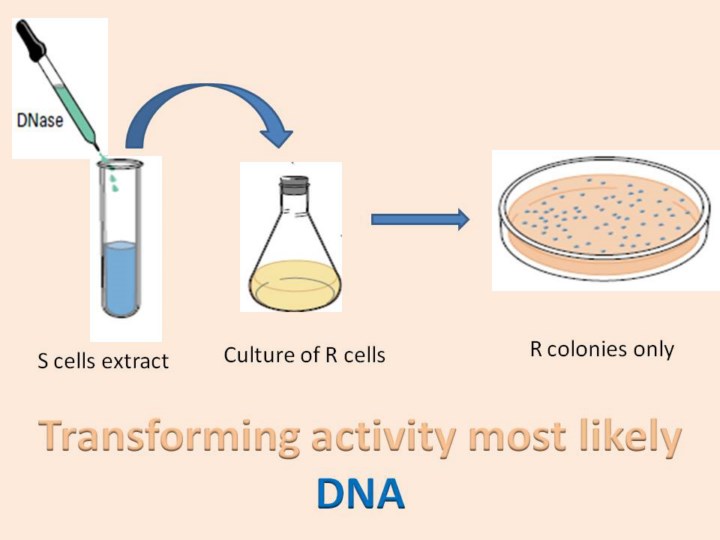 DNase

S cells extract

Culture of R cells

R colonies only

Transforming activity most likely
DNA